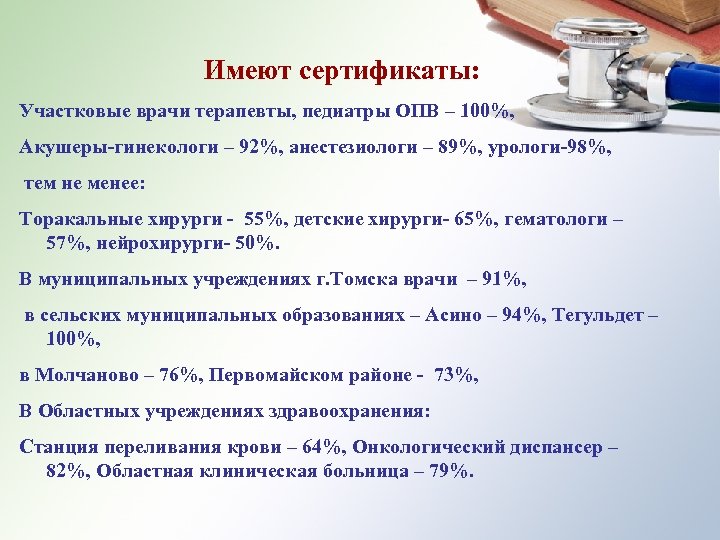 Имеют сертификаты:

Участковые врачи терапевты, педиатры ОПВ – 100%,

Акушеры-гинекологи – 92%, анестезиологи – 89%, урологи-98%,

тем не менее:

Торакальные хирурги - 55%, детские хирурги- 65%, гематологи – 57%, нейрохирурги- 50%.

В муниципальных учреждениях г.Томска врачи – 91%,

в сельских муниципальных образованиях – Асино – 94%, Тегульдет – 100%,

в Молчаново – 76%, Первомайском районе - 73%,

В Областных учреждениях здравоохранения:

Станция переливания крови – 64%, Онкологический диспансер – 82%, Областная клиническая больница – 79%.